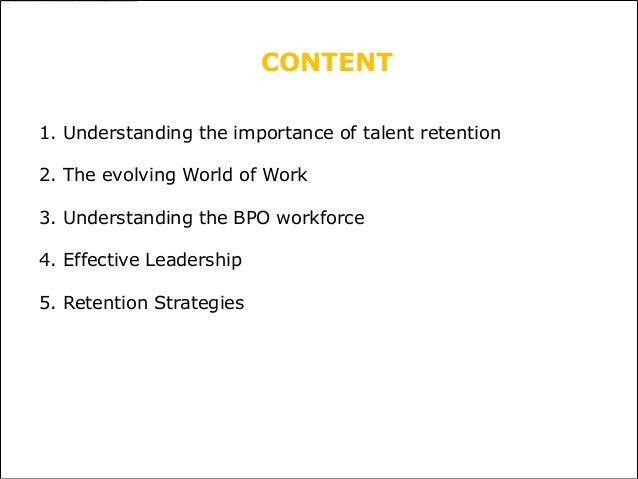 CONTENT

1. Understanding the importance of talent retention

2. The evolving World of Work

3. Understanding the BPO workforce

4. Effective Leadership

5. Retention Strategies